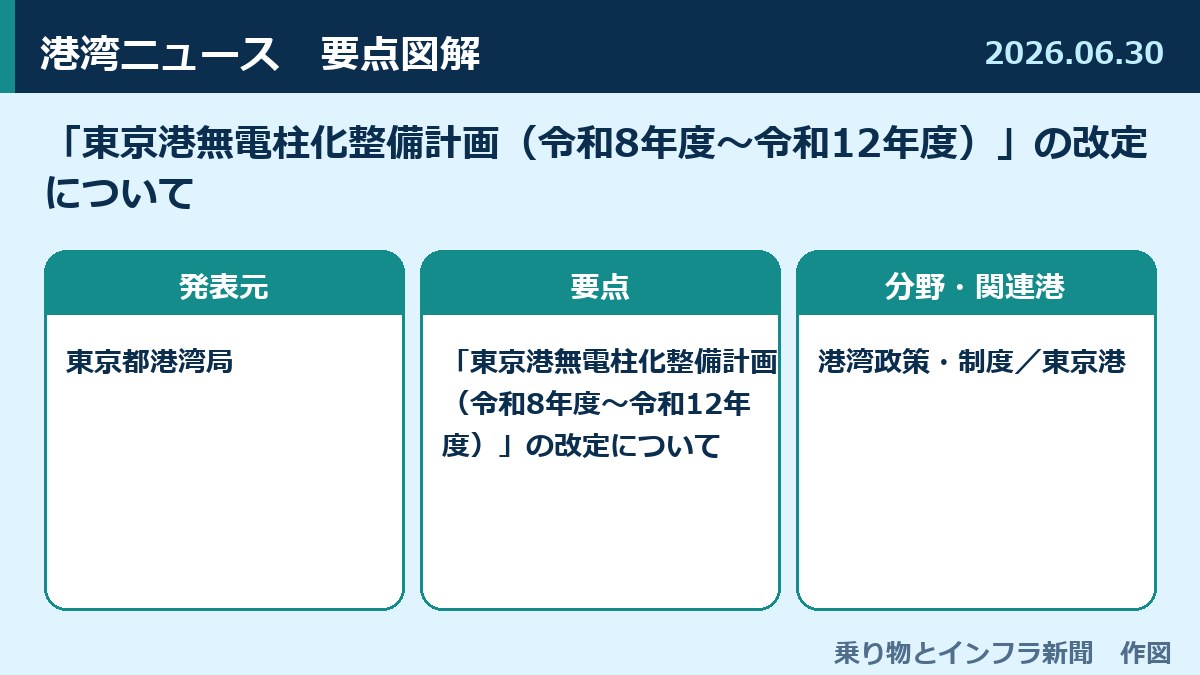 港湾ニュース　要点図解

2026.06.30

「東京港無電柱化整備計画（令和8年度～令和12年度）」の改定について

発表元

東京都港湾局

要点

「東京港無電柱化整備計画（令和8年度～令和12年度）」の改定について

分野・関連港

港湾政策・制度／東京港

乗り物とインフラ新聞　作図